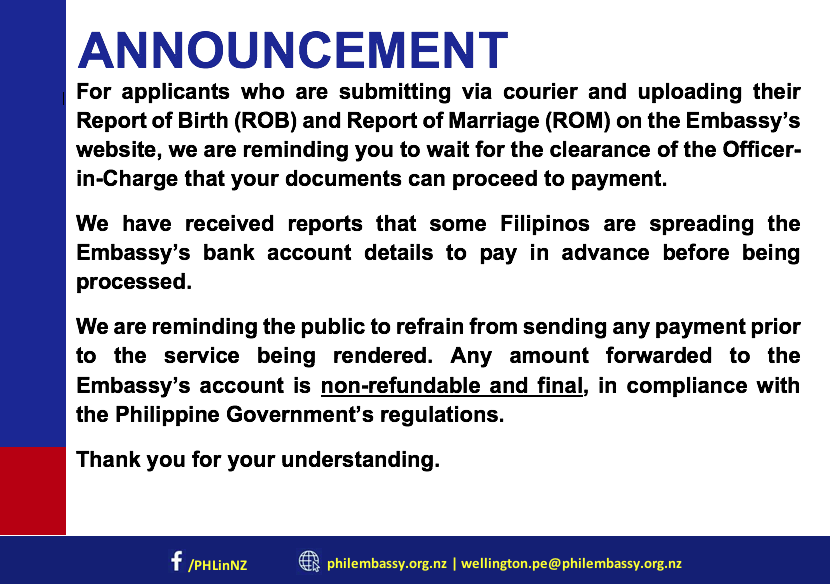 ANNOUNCEMENT

For applicants who are submitting via courier and uploading their Report of Birth (ROB) and Report of Marriage (ROM) on the Embassy's website, we are reminding you to wait for the clearance of the Officer-in-Charge that your documents can proceed to payment.

We have received reports that some Filipinos are spreading the Embassy's bank account details to pay in advance before being processed.

We are reminding the public to refrain from sending any payment prior to the service being rendered. Any amount forwarded to the Embassy's account is non-refundable and final, in compliance with the Philippine Government's regulations.

Thank you for your understanding.

/PHLinNZ philembassy.org.nz | wellington.pe@philembassy.org.nz